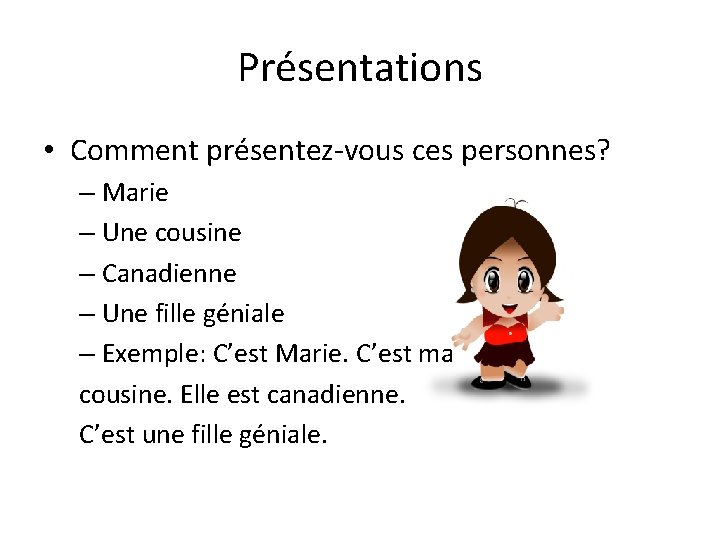 Présentations

• Comment présentez-vous ces personnes?

– Marie

– Une cousine

– Canadienne

– Une fille géniale

– Exemple: C’est Marie. C’est ma cousine. Elle est canadienne. C’est une fille géniale.